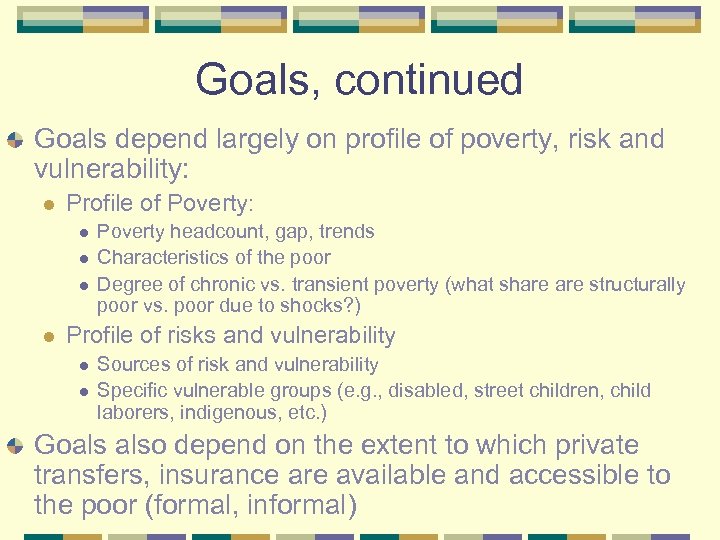 Goals, continued

Goals depend largely on profile of poverty, risk and vulnerability:

Profile of Poverty:

Poverty headcount, gap, trends

Characteristics of the poor

Degree of chronic vs. transient poverty (what share are structurally poor vs. poor due to shocks?)

Profile of risks and vulnerability

Sources of risk and vulnerability

Specific vulnerable groups (e.g., disabled, street children, child laborers, indigenous, etc.)

Goals also depend on the extent to which private transfers, insurance are available and accessible to the poor (formal, informal)